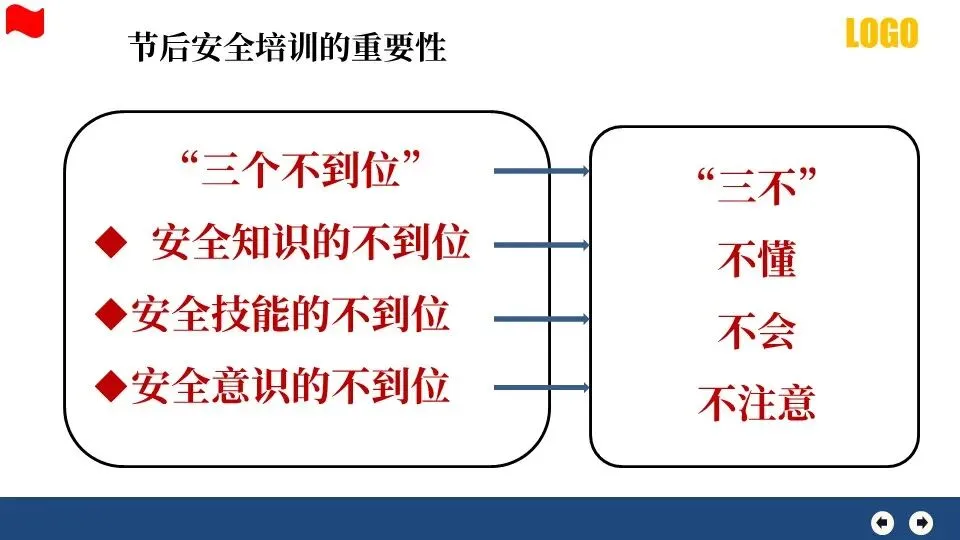 节后安全培训的重要性

LOGO

“三个不到位”
◆ 安全知识的不到位
◆安全技能的不到位
◆安全意识的不到位

“三不”
不懂
不会
不注意